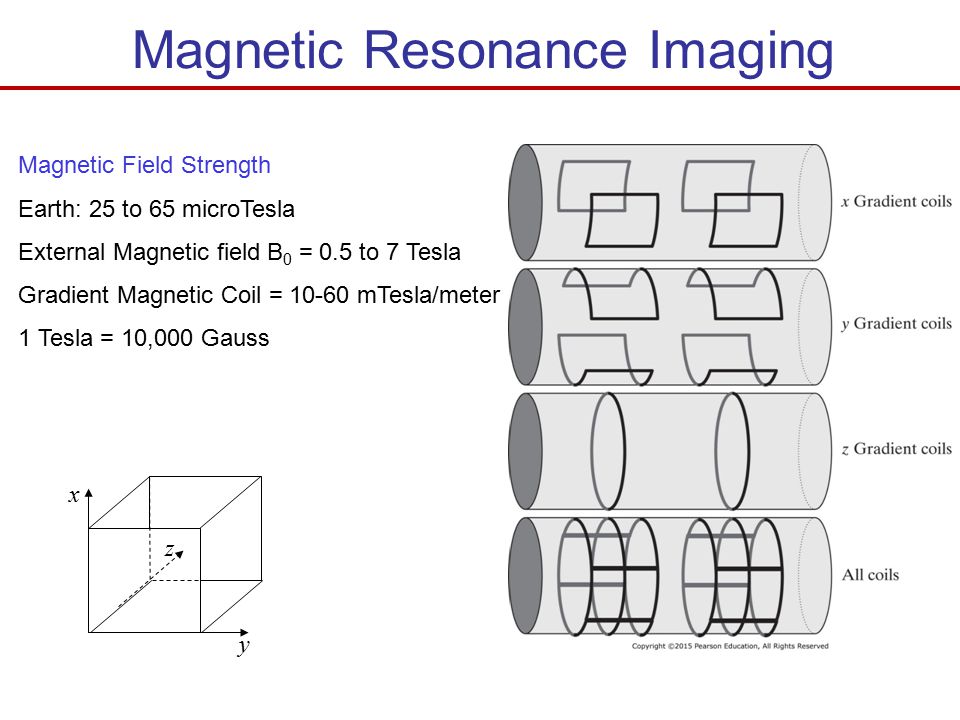 Magnetic Resonance Imaging

Magnetic Field Strength

Earth: 25 to 65 microTesla

External Magnetic field $B_0$ = 0.5 to 7 Tesla

Gradient Magnetic Coil = 10-60 mTesla/meter

1 Tesla = 10,000 Gauss

$x$

$z$

$y$

$x$ Gradient coils

$y$ Gradient coils

$z$ Gradient coils

All coils

Copyright ©2015 Pearson Education, All Rights Reserved